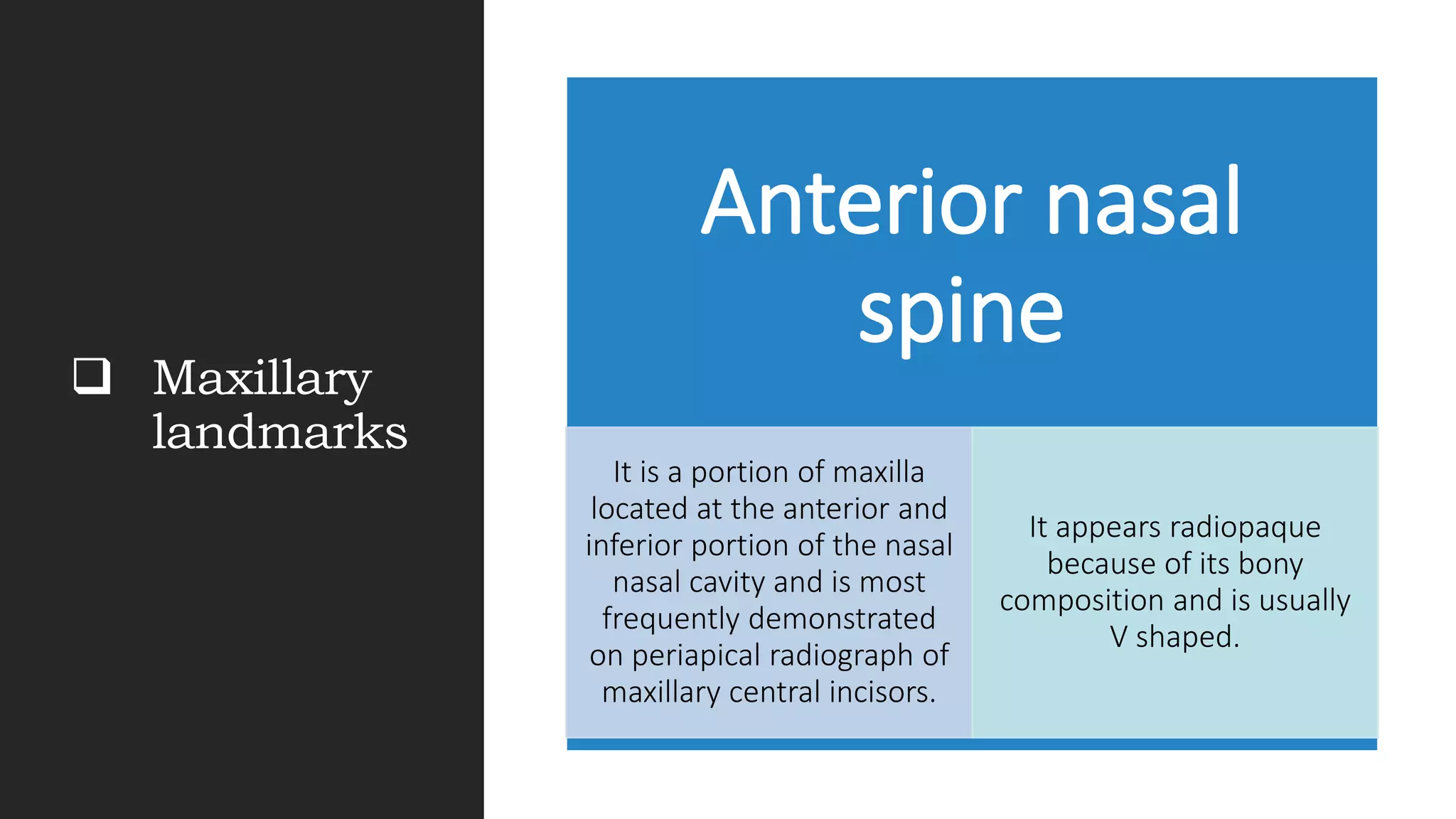 ❑ Maxillary landmarks

Anterior nasal spine

It is a portion of maxilla located at the anterior and inferior portion of the nasal nasal cavity and is most frequently demonstrated on periapical radiograph of maxillary central incisors.

It appears radiopaque because of its bony composition and is usually V shaped.